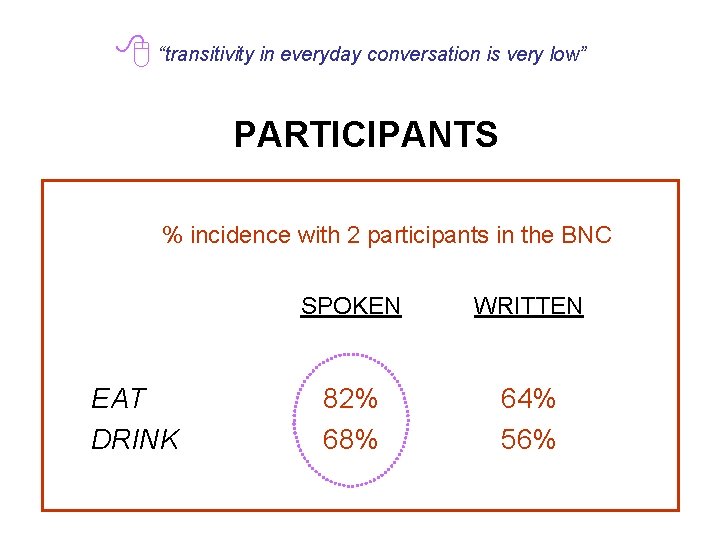 “transitivity in everyday conversation is very low”

PARTICIPANTS

% incidence with 2 participants in the BNC

| | SPOKEN | WRITTEN |
|---|---|---|
| EAT | 82% | 64% |
| DRINK | 68% | 56% |